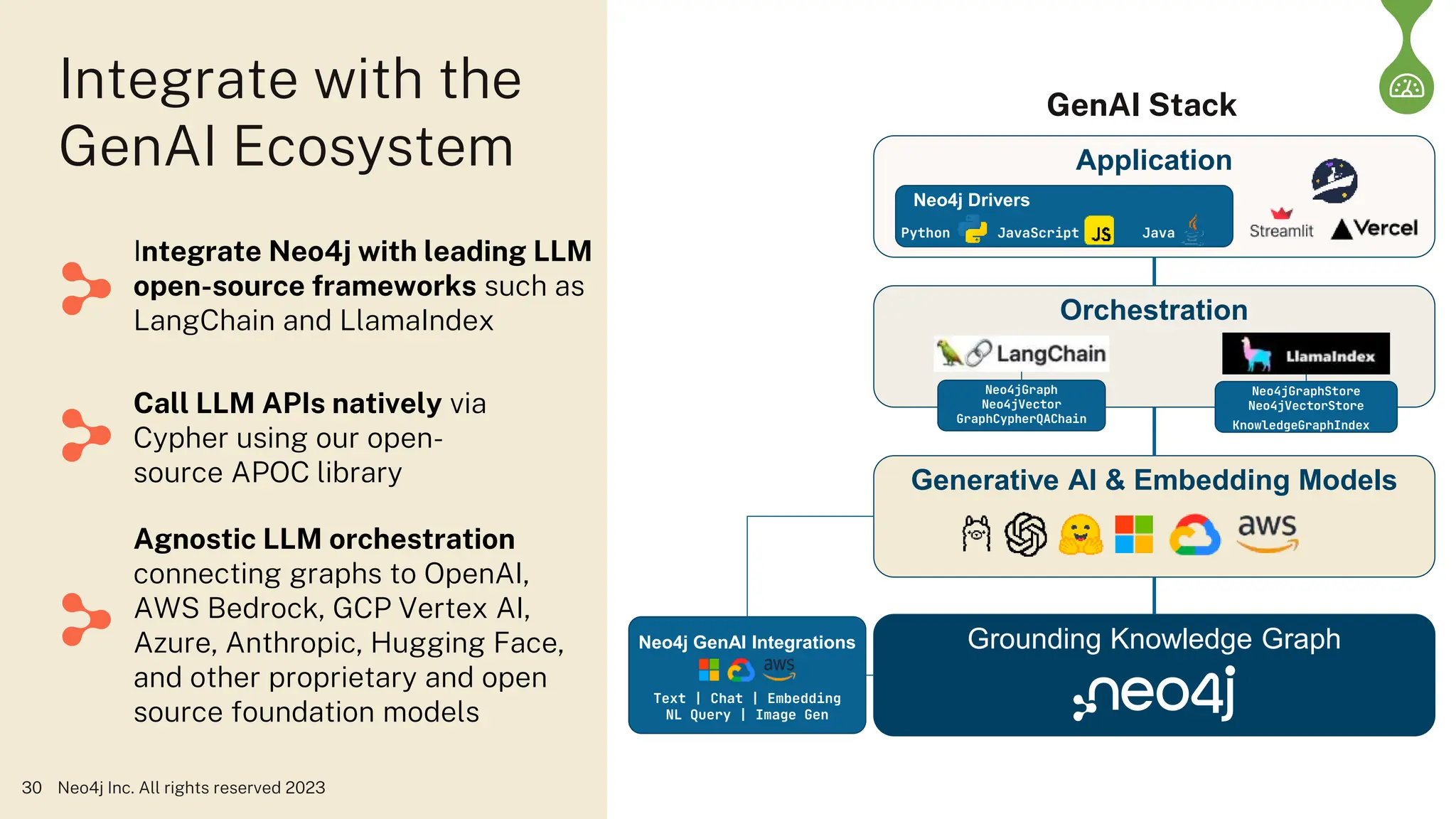 Integrate with the GenAI Ecosystem

Integrate Neo4j with leading LLM open-source frameworks such as LangChain and LlamaIndex

Call LLM APIs natively via Cypher using our open-source APOC library

Agnostic LLM orchestration connecting graphs to OpenAI, AWS Bedrock, GCP Vertex AI, Azure, Anthropic, Hugging Face, and other proprietary and open source foundation models

30 Neo4j Inc. All rights reserved 2023

GenAI Stack

Application

Neo4j Drivers

Python JavaScript JS Java

Streamlit Vercel

Orchestration

LangChain

Neo4jGraph
Neo4jVector
GraphCypherQAChain

LlamaIndex

Neo4jGraphStore
Neo4jVectorStore
KnowledgeGraphIndex

Generative AI & Embedding Models

aws

Neo4j GenAI Integrations

aws

Text | Chat | Embedding
NL Query | Image Gen

Grounding Knowledge Graph

neo4j